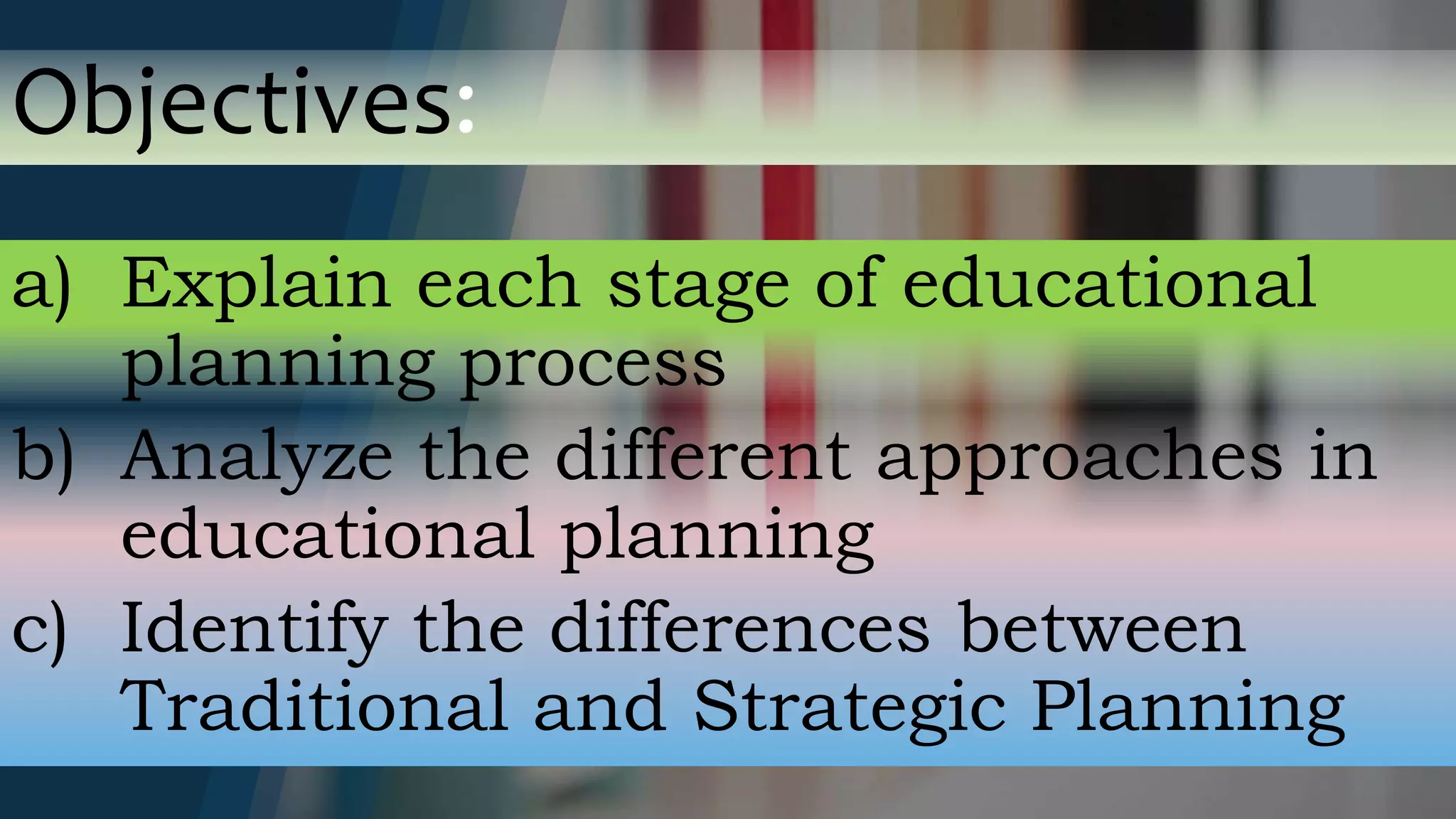 Objectives:

a) Explain each stage of educational planning process
b) Analyze the different approaches in educational planning
c) Identify the differences between Traditional and Strategic Planning